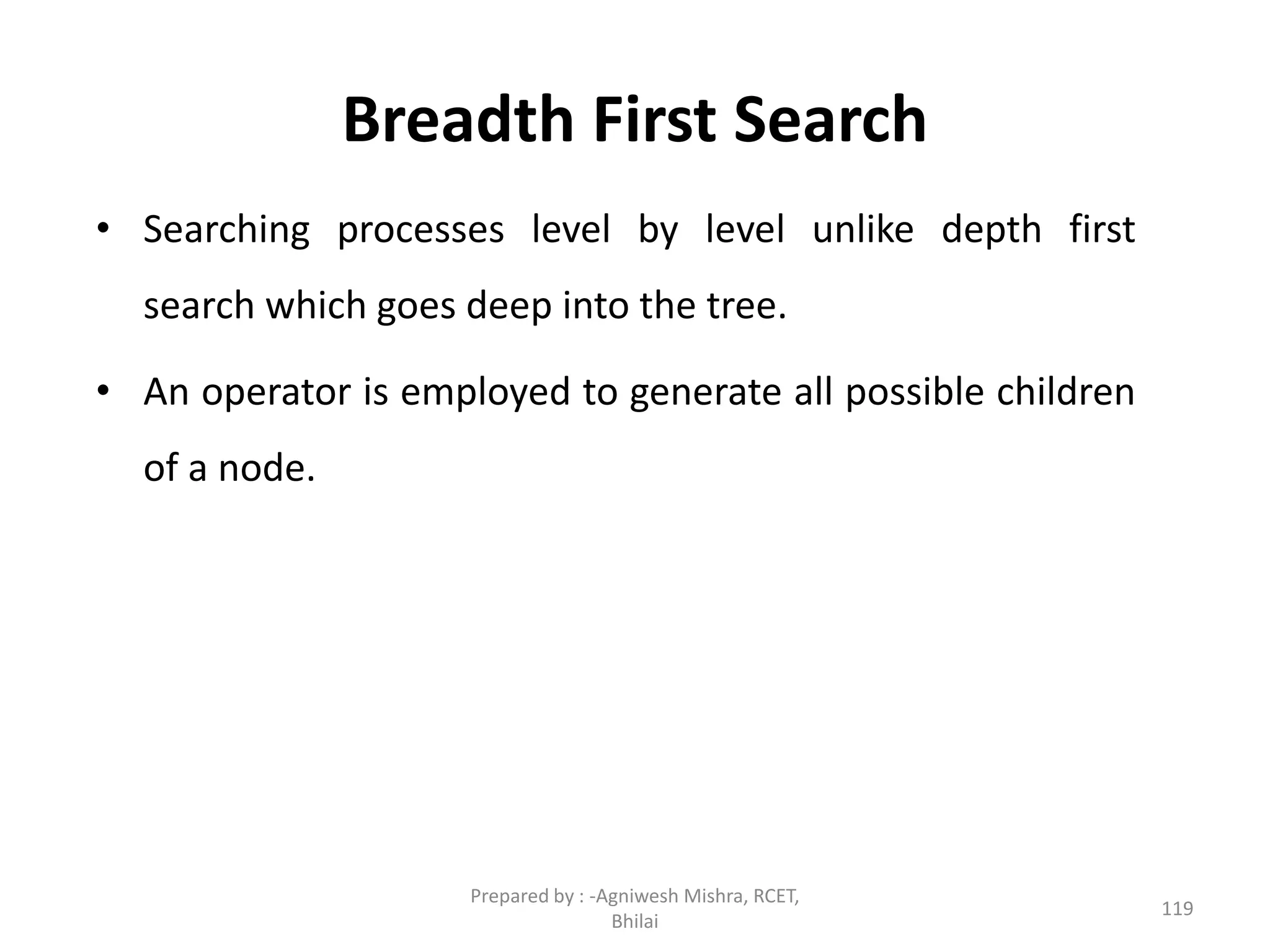 Breadth First Search

• Searching processes level by level unlike depth first search which goes deep into the tree.

• An operator is employed to generate all possible children of a node.

Prepared by : -Agniwesh Mishra, RCET, Bhilai

119